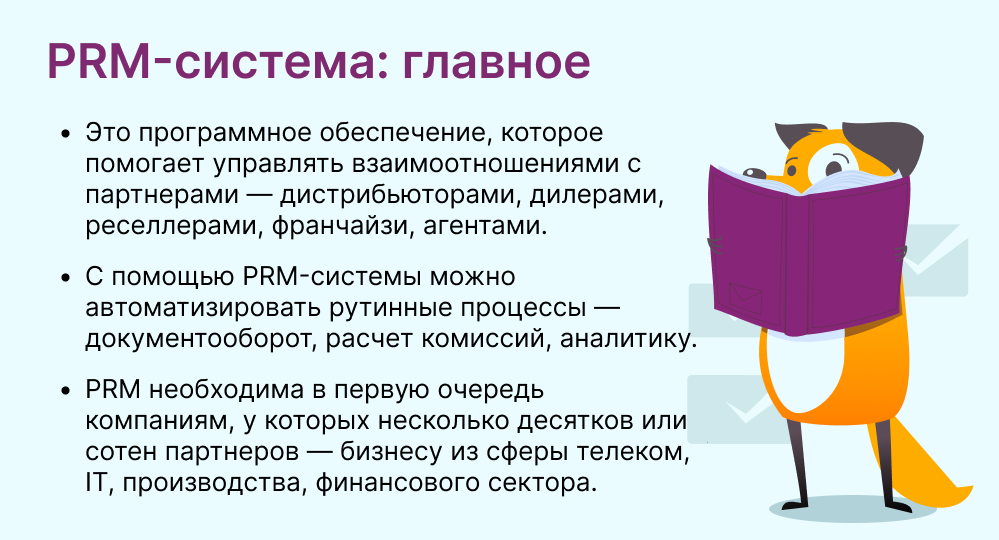 PRM-система: главное

• Это программное обеспечение, которое помогает управлять взаимоотношениями с партнерами — дистрибьюторами, дилерами, реселлерами, франчайзи, агентами.

• С помощью PRM-системы можно автоматизировать рутинные процессы — документооборот, расчет комиссий, аналитику.

• PRM необходима в первую очередь компаниям, у которых несколько десятков или сотен партнеров — бизнесу из сферы телеком, IT, производства, финансового сектора.